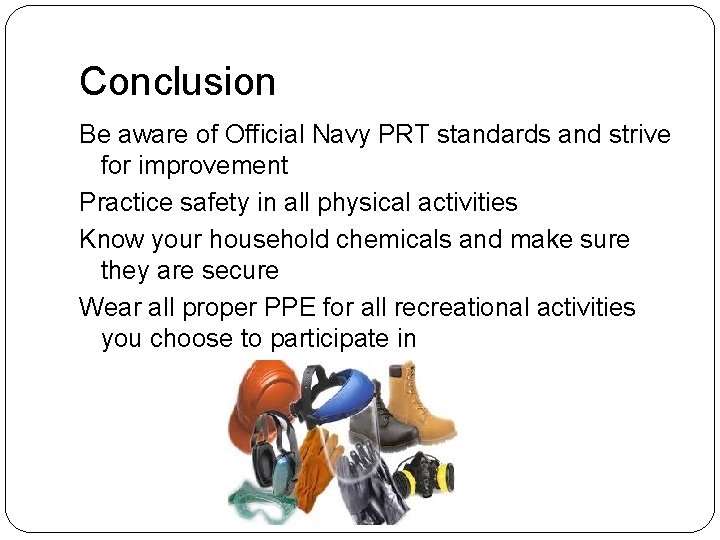 Conclusion

Be aware of Official Navy PRT standards and strive for improvement

Practice safety in all physical activities

Know your household chemicals and make sure they are secure

Wear all proper PPE for all recreational activities you choose to participate in